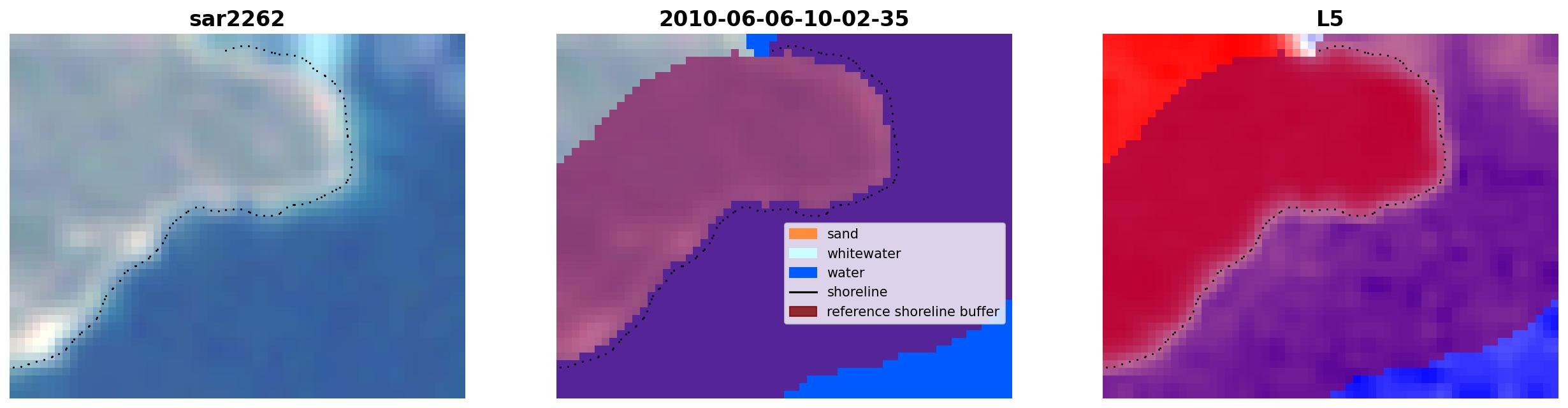 sar2262

2010-06-06-10-02-35

sand
whitewater
water
shoreline
reference shoreline buffer

L5